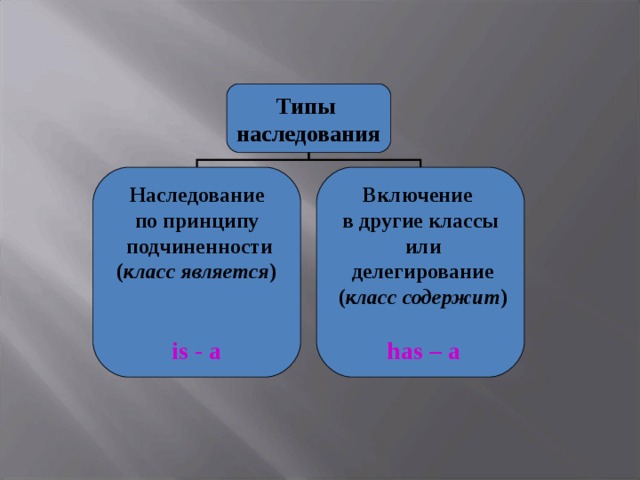 Типы наследования

Наследование по принципу подчиненности (класс является)

is - a

Включение в другие классы или делегирование (класс содержит)

has – a